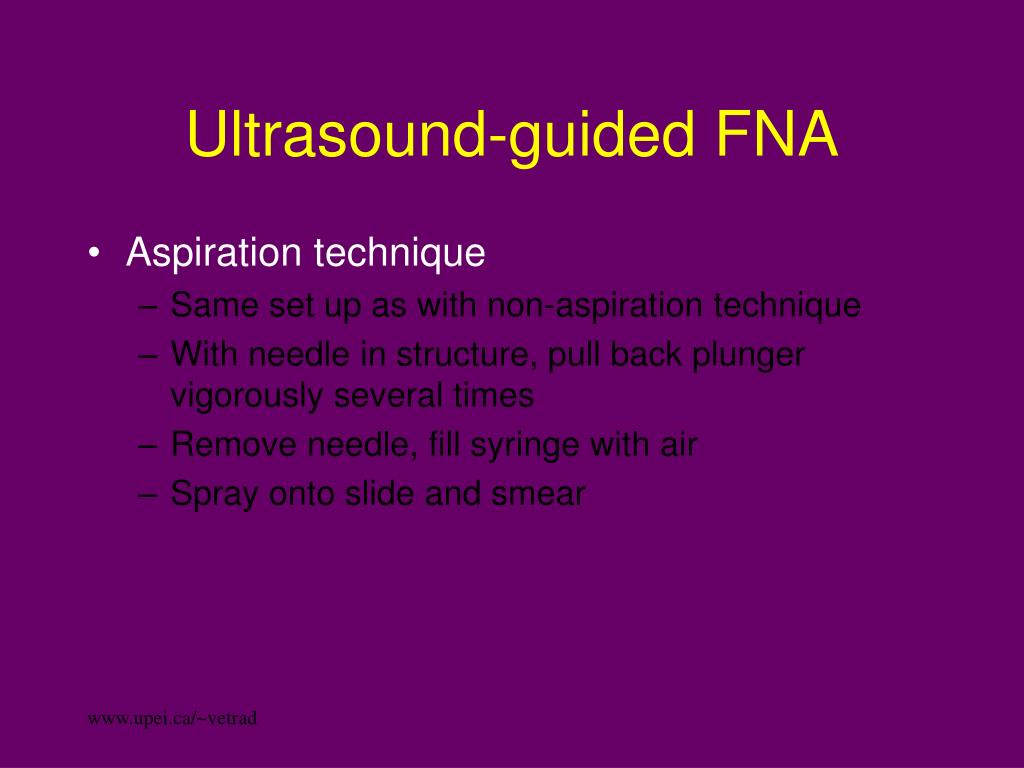 Ultrasound-guided FNA

• Aspiration technique
  – Same set up as with non-aspiration technique
  – With needle in structure, pull back plunger vigorously several times
  – Remove needle, fill syringe with air
  – Spray onto slide and smear

www.upei.ca/~vetrad